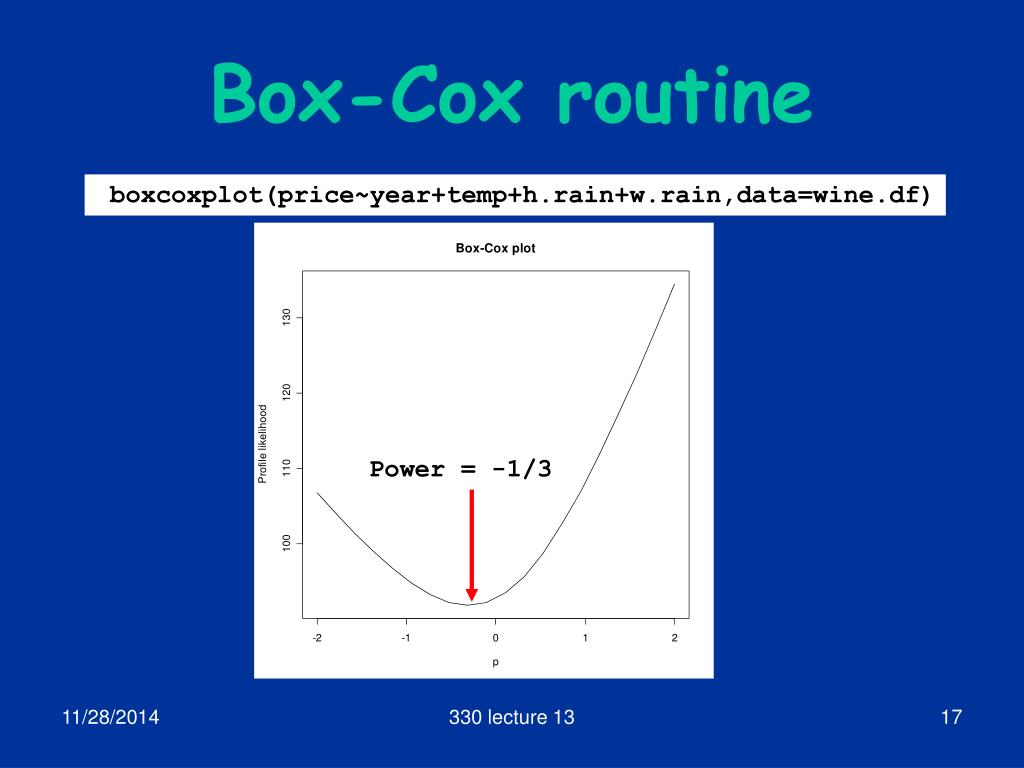 Box-Cox routine

boxcoxplot(price~year+temp+h.rain+w.rain,data=wine.df)

Box-Cox plot

Profile likelihood

130
120
110
100

Power = -1/3

-2
-1
0
1
2

p

11/28/2014

330 lecture 13

17